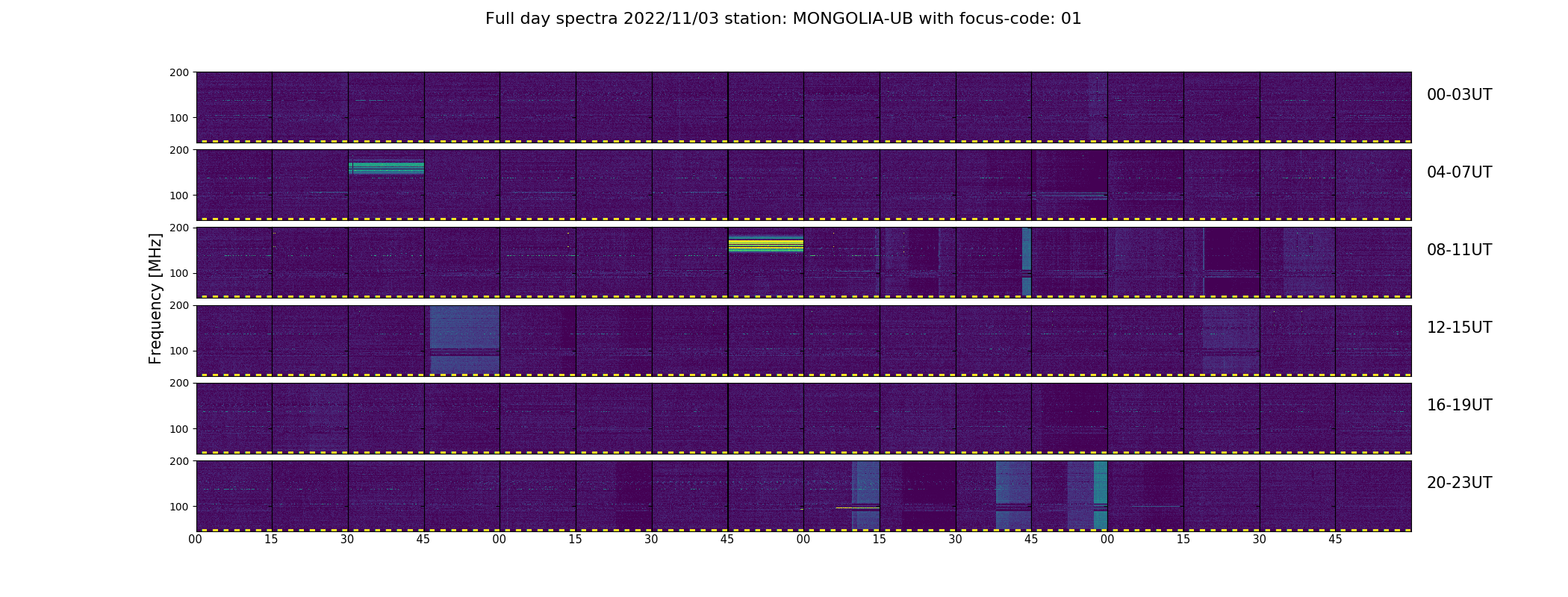 Full day spectra 2022/11/03 station: MONGOLIA-UB with focus-code: 01

Frequency [MHz]

200
100
00-03UT

200
100
04-07UT

200
100
08-11UT

200
100
12-15UT

200
100
16-19UT

200
100
20-23UT

00 15 30 45 00 15 30 45 00 15 30 45 00 15 30 45